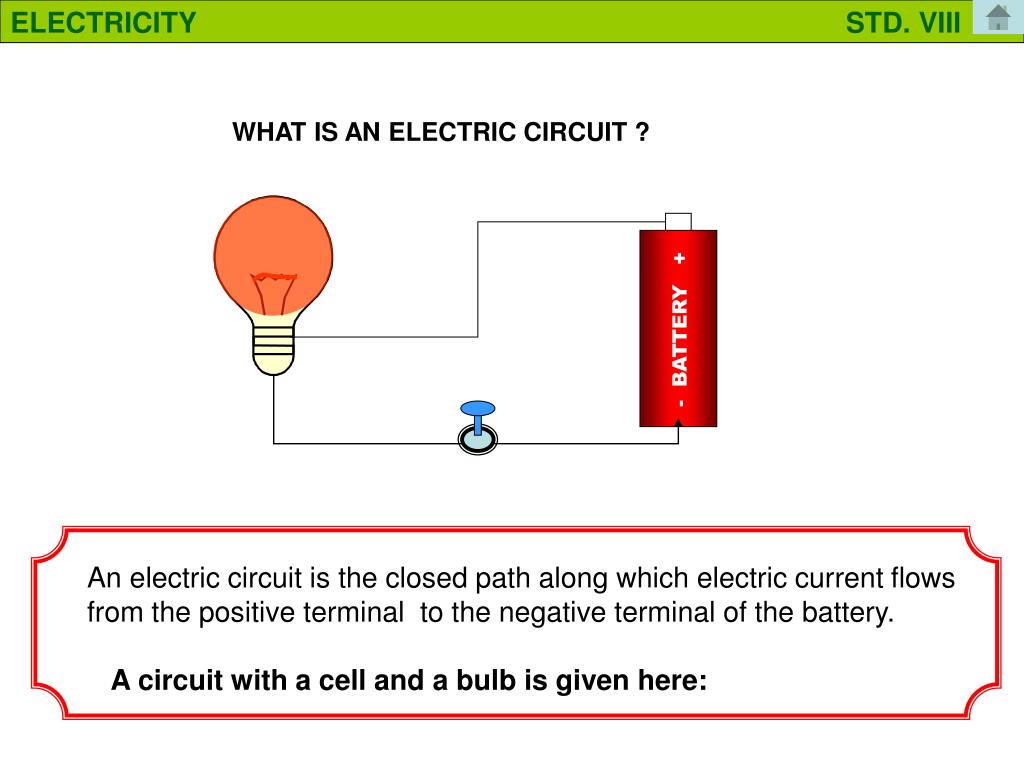 ELECTRICITY

STD. VIII

WHAT IS AN ELECTRIC CIRCUIT ?

- BATTERY +

An electric circuit is the closed path along which electric current flows from the positive terminal to the negative terminal of the battery.

A circuit with a cell and a bulb is given here: